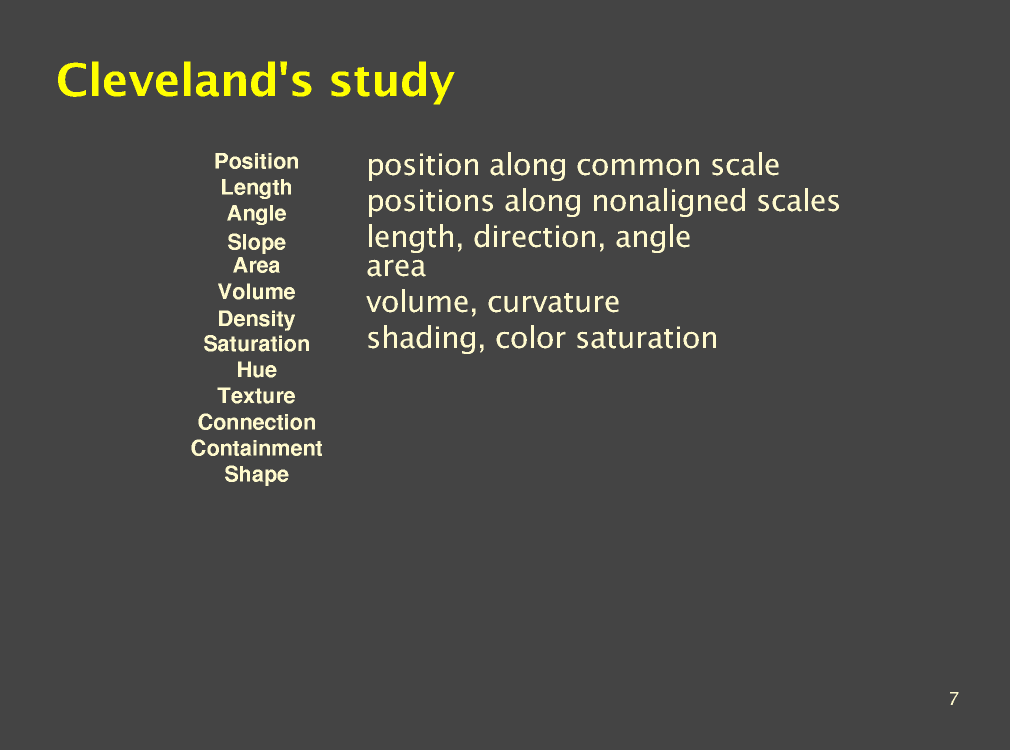 Cleveland's study

Position
Length
Angle
Slope
Area
Volume
Density
Saturation
Hue
Texture
Connection
Containment
Shape

position along common scale
positions along nonaligned scales
length, direction, angle
area
volume, curvature
shading, color saturation

7